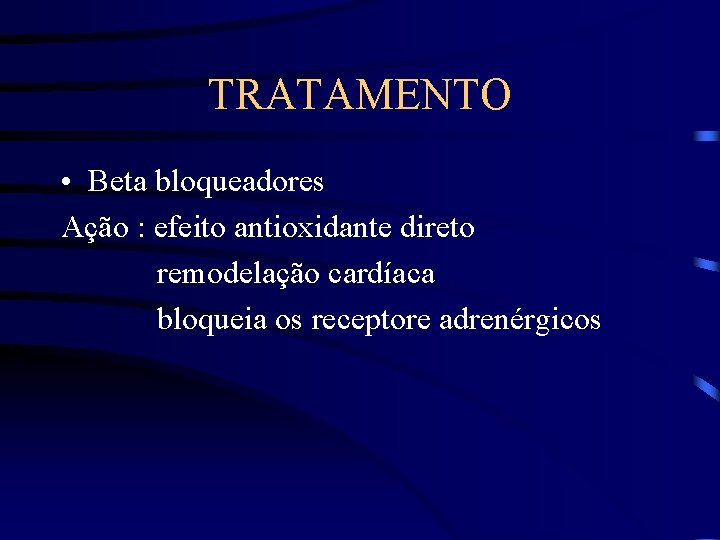 TRATAMENTO

• Beta bloqueadores

Ação : efeito antioxidante direto
remodelação cardíaca
bloqueia os receptore adrenérgicos